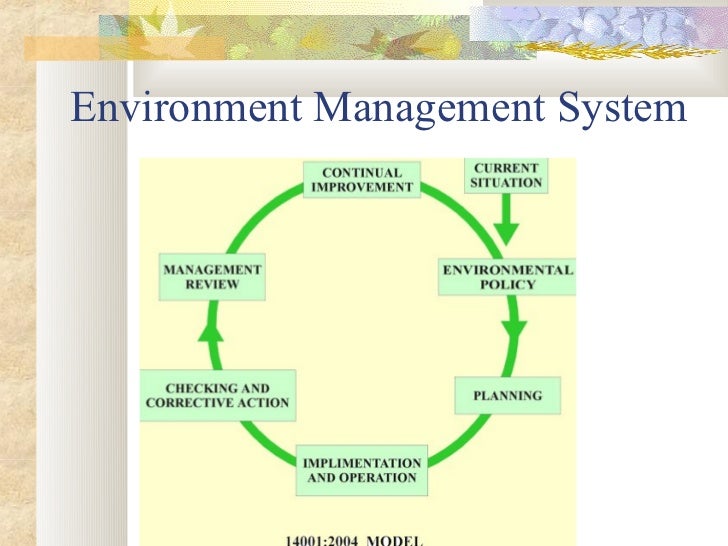 Environment Management System

CONTINUAL IMPROVEMENT

CURRENT SITUATION

ENVIRONMENTAL POLICY

PLANNING

IMPLIMENTATION AND OPERATION

CHECKING AND CORRECTIVE ACTION

MANAGEMENT REVIEW

14001:2004 MODEL